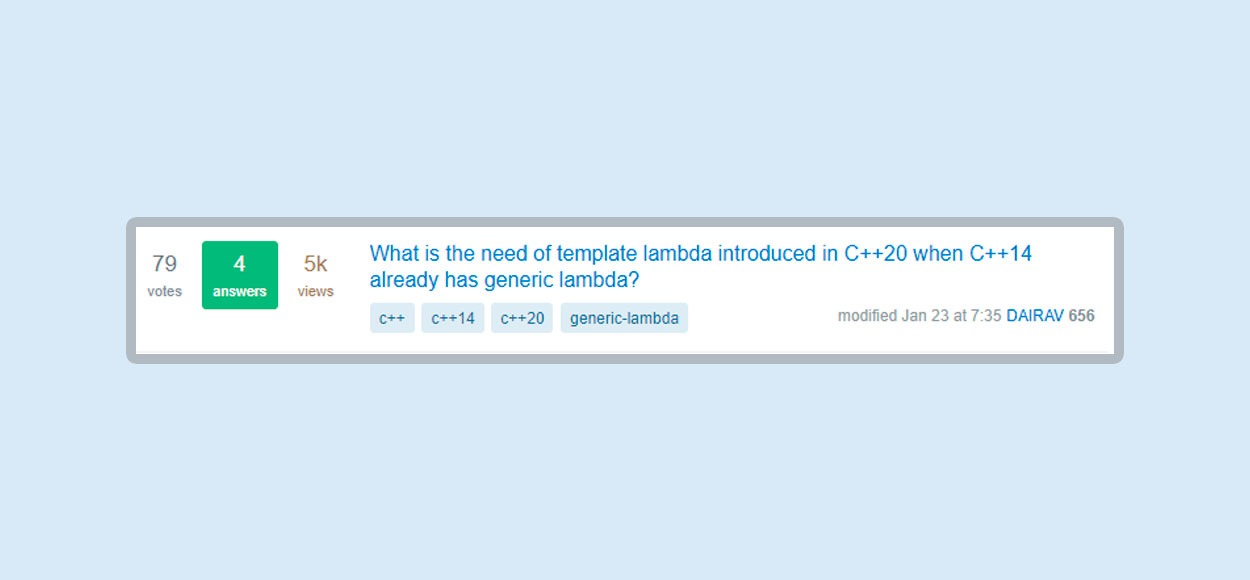 79
votes

4
answers

5k
views

What is the need of template lambda introduced in C++20 when C++14 already has generic lambda?

c++ c++14 c++20 generic-lambda

modified Jan 23 at 7:35 DAIRAV 656